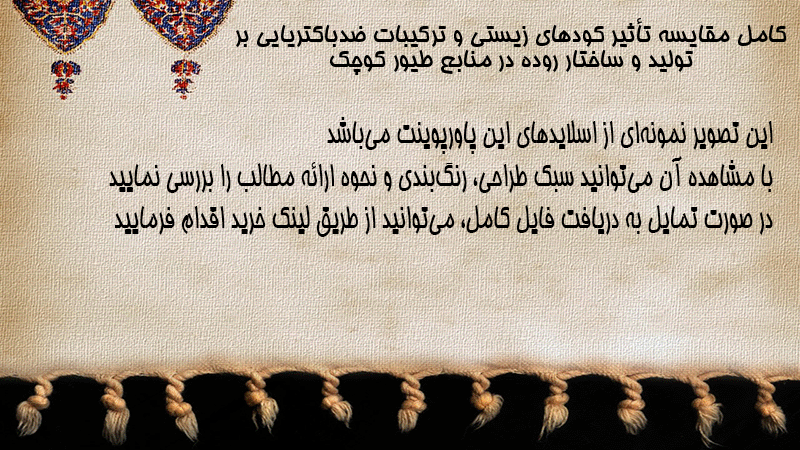 کامل مقایسه تأثیر کودهای زیستی و ترکیبات ضدباکتریایی بر تولید و ساختار روده در منابع طیور کوچک

این تصویر نمونه‌ای از اسلایدهای این پاورپوینت می‌باشد
با مشاهده آن می‌توانید سبک طراحی، رنگ‌بندی و نحوه ارائه مطالب را بررسی نمایید
در صورت تمایل به دریافت فایل کامل، می‌توانید از طریق لینک خرید اقدام فرمایید